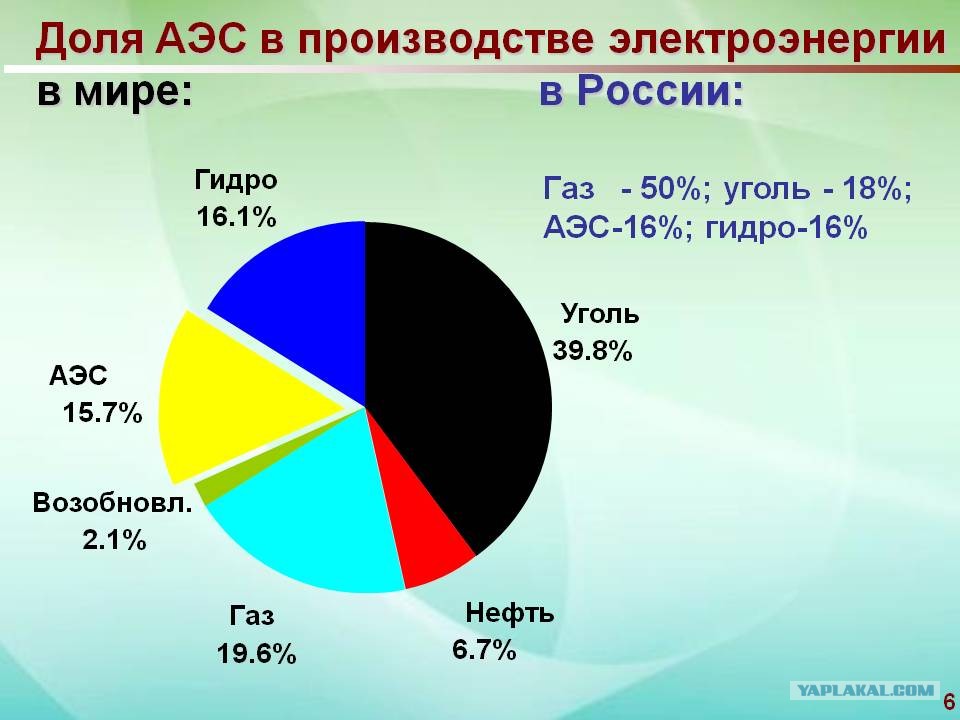 Доля АЭС в производстве электроэнергии

в мире:

в России:

Газ - 50%; уголь - 18%; АЭС-16%; гидро-16%

Гидро 16.1%

Уголь 39.8%

АЭС 15.7%

Возобновл. 2.1%

Газ 19.6%

Нефть 6.7%

YAPLAKAL.COM

6